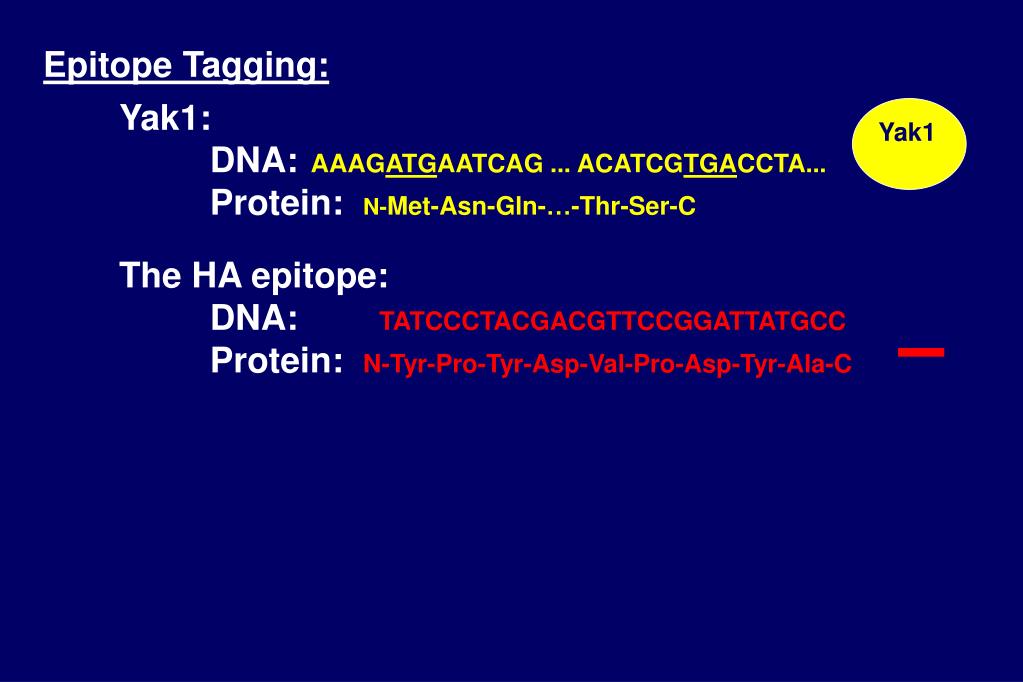 Epitope Tagging:

Yak1:
DNA: AAAGATGAATCAG ... ACATCGTGACCTA...
Protein: N-Met-Asn-Gln-…-Thr-Ser-C

Yak1

The HA epitope:
DNA: TATCCCTACGACGTTCCGGATTATGCC
Protein: N-Tyr-Pro-Tyr-Asp-Val-Pro-Asp-Tyr-Ala-C